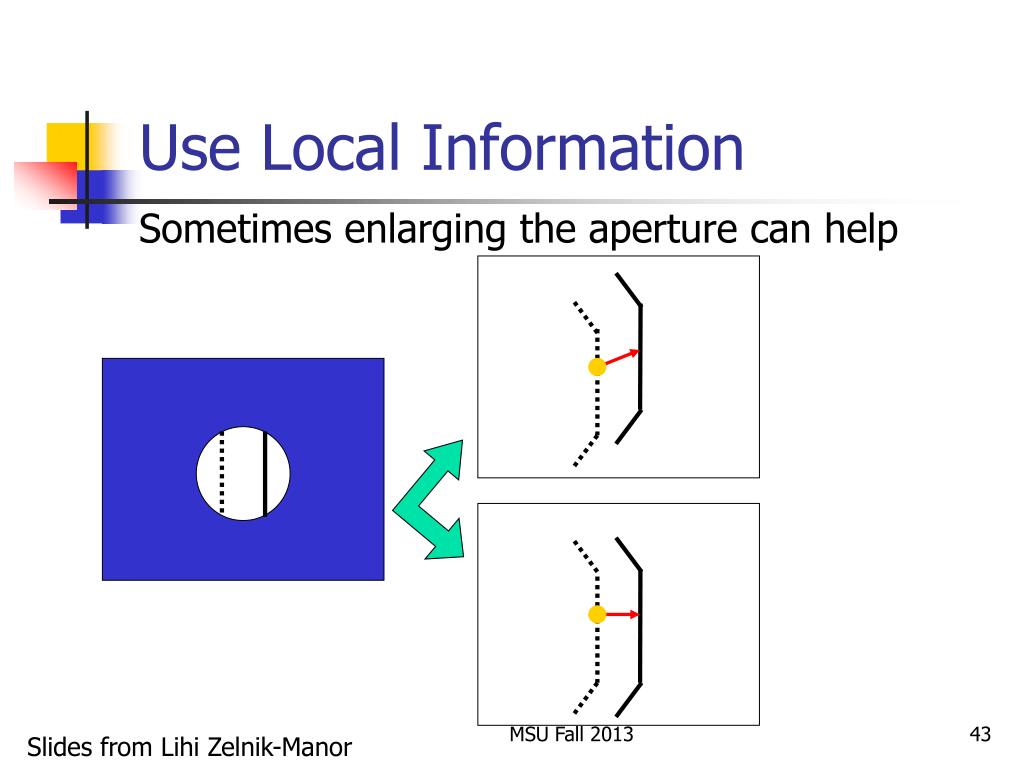 Use Local Information

Sometimes enlarging the aperture can help

Slides from Lihi Zelnik-Manor

MSU Fall 2013

43